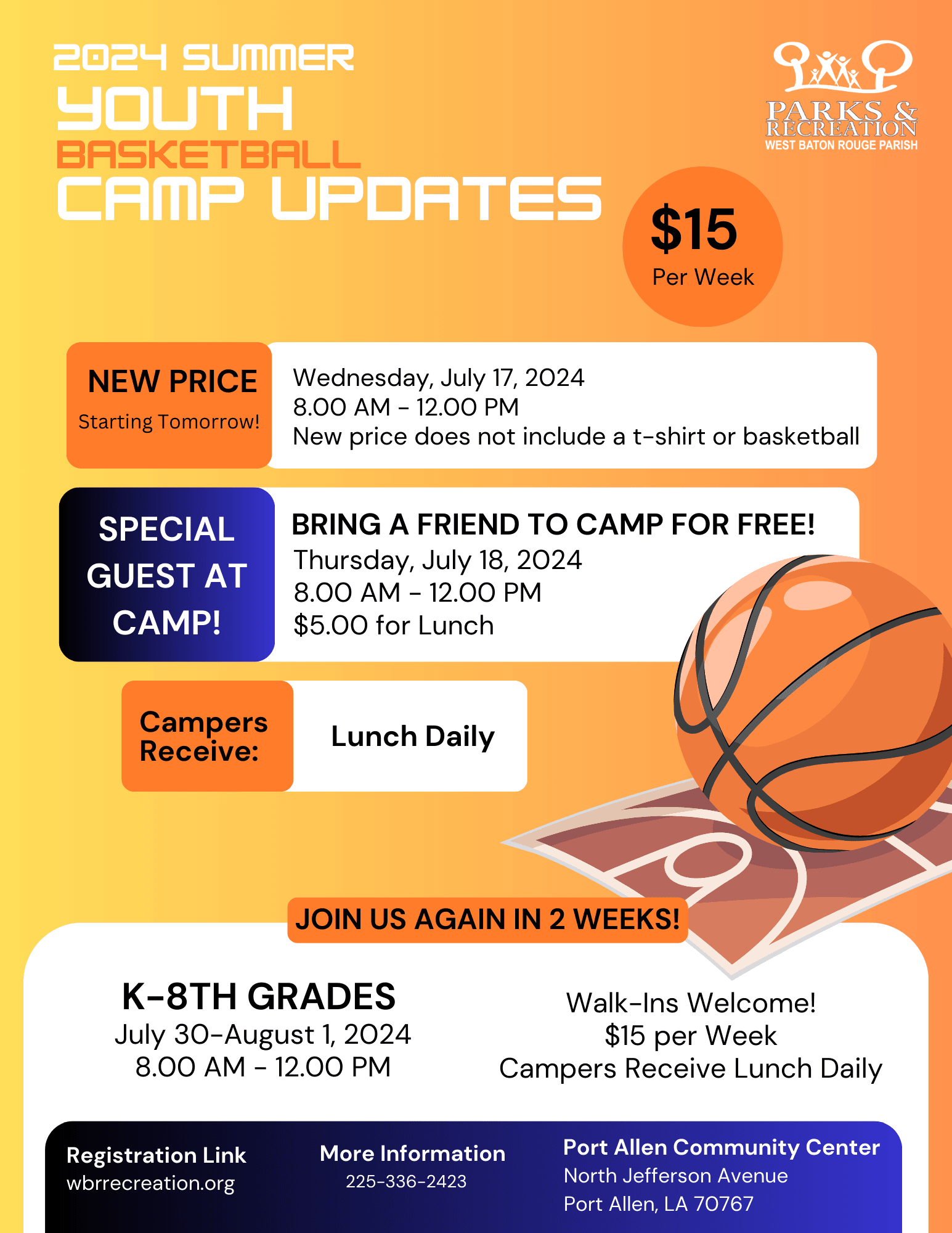 2024 SUMMER
YOUTH
BASKETBALL
CAMP UPDATES

PARKS & RECREATION
WEST BATON ROUGE PARISH

$15
Per Week

NEW PRICE
Starting Tomorrow!

Wednesday, July 17, 2024
8.00 AM - 12.00 PM
New price does not include a t-shirt or basketball

SPECIAL GUEST AT CAMP!

BRING A FRIEND TO CAMP FOR FREE!
Thursday, July 18, 2024
8.00 AM - 12.00 PM
$5.00 for Lunch

Campers Receive:

Lunch Daily

JOIN US AGAIN IN 2 WEEKS!

K-8TH GRADES
July 30-August 1, 2024
8.00 AM - 12.00 PM

Walk-Ins Welcome!
$15 per Week
Campers Receive Lunch Daily

Registration Link
wbrrecreation.org

More Information
225-336-2423

Port Allen Community Center
North Jefferson Avenue
Port Allen, LA 70767